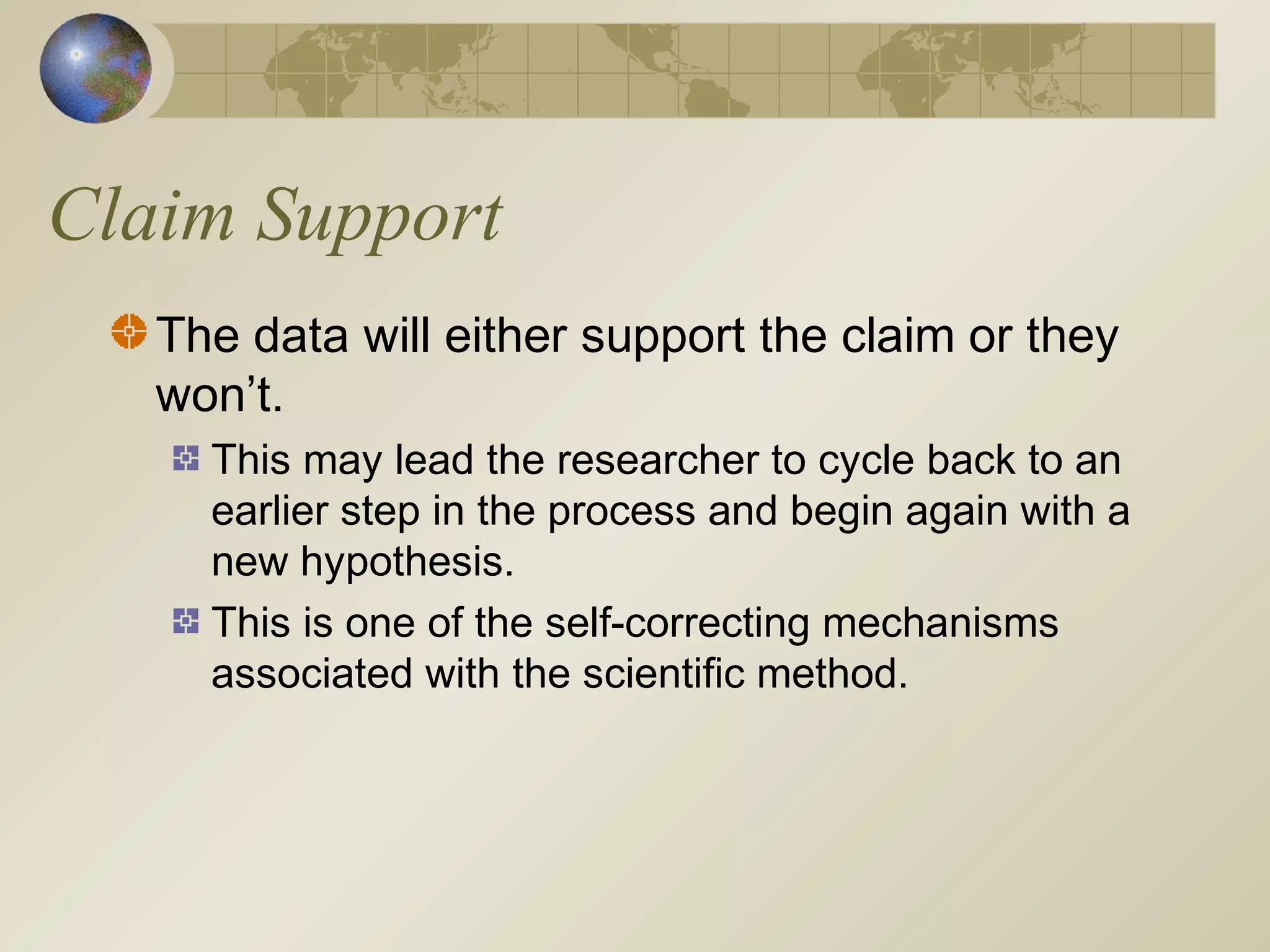 Claim Support

The data will either support the claim or they won’t.

This may lead the researcher to cycle back to an earlier step in the process and begin again with a new hypothesis.

This is one of the self-correcting mechanisms associated with the scientific method.